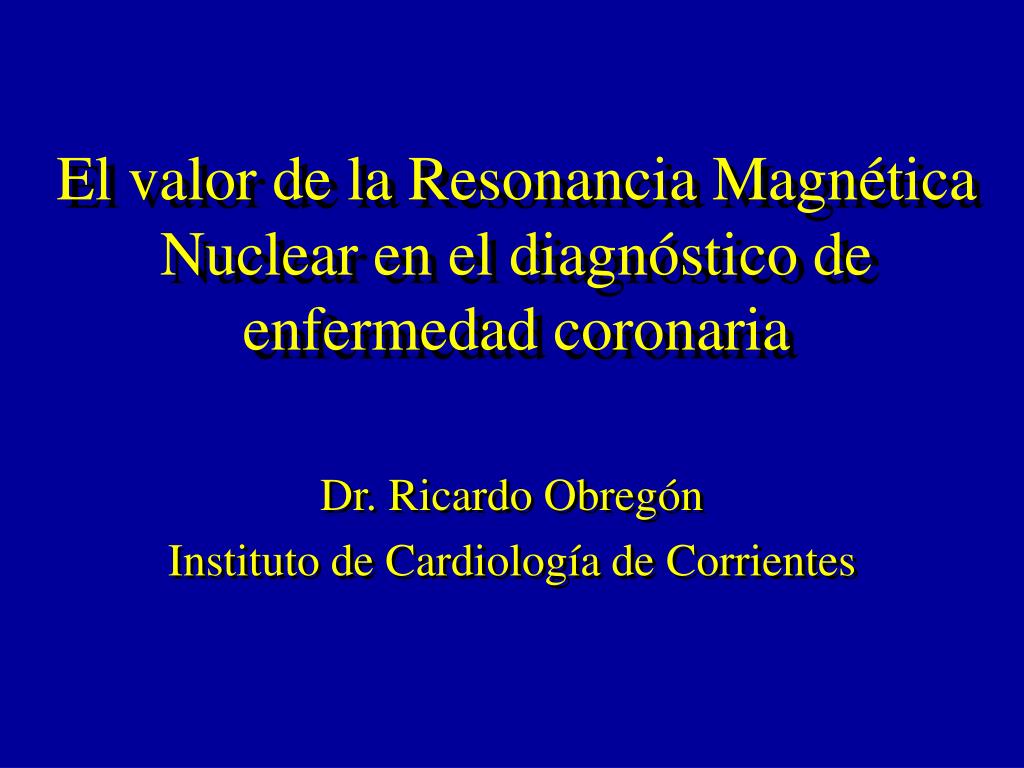 El valor de la Resonancia Magnética Nuclear en el diagnóstico de enfermedad coronaria

Dr. Ricardo Obregón

Instituto de Cardiología de Corrientes